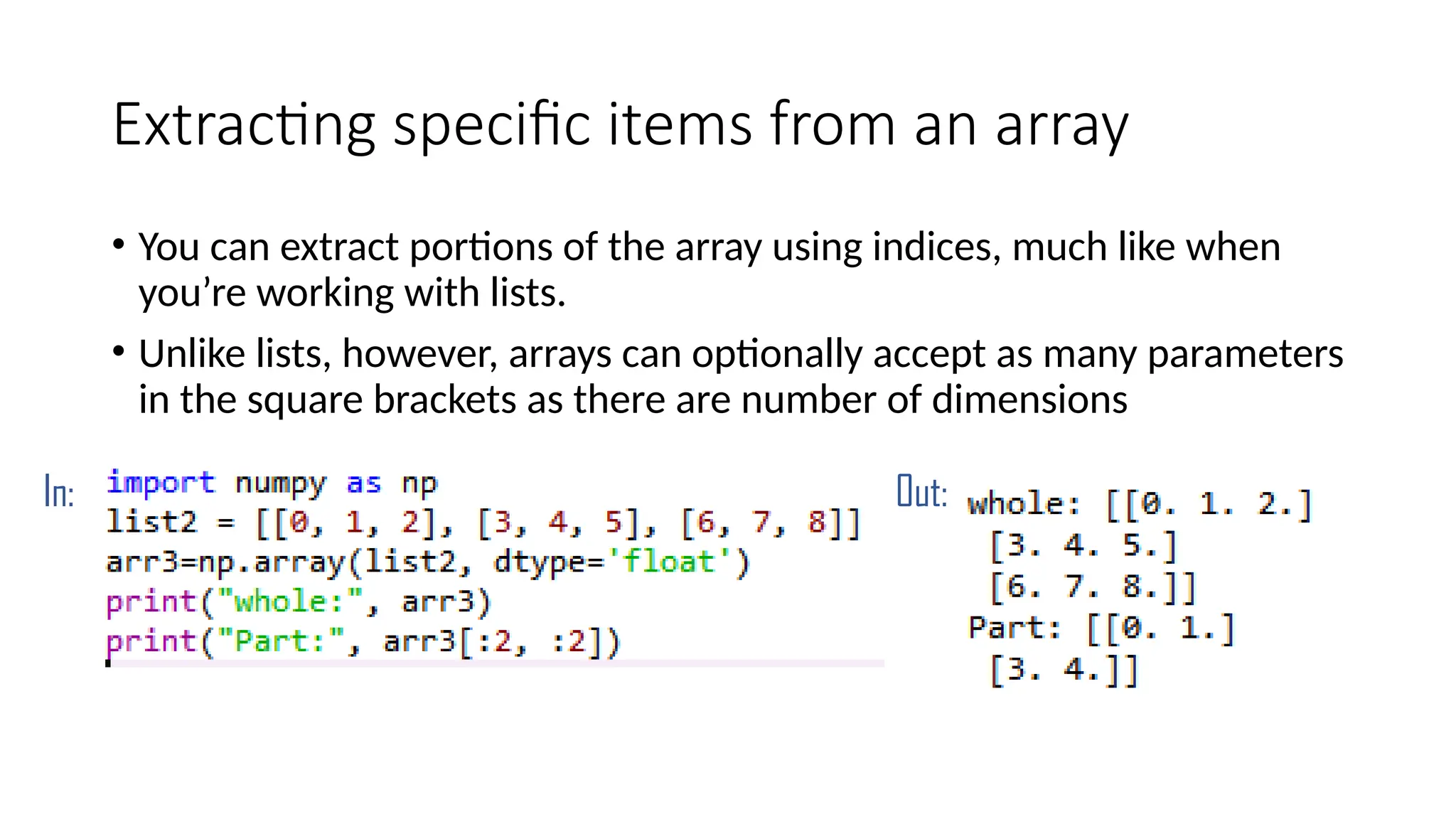 Extracting specific items from an array

• You can extract portions of the array using indices, much like when you're working with lists.

• Unlike lists, however, arrays can optionally accept as many parameters in the square brackets as there are number of dimensions

In:
import numpy as np
list2 = [[0, 1, 2], [3, 4, 5], [6, 7, 8]]
arr3=np.array(list2, dtype='float')
print("whole:", arr3)
print("Part:", arr3[:2, :2])

Out:
whole: [[0. 1. 2.]
 [3. 4. 5.]
 [6. 7. 8.]]
Part: [[0. 1.]
 [3. 4.]]